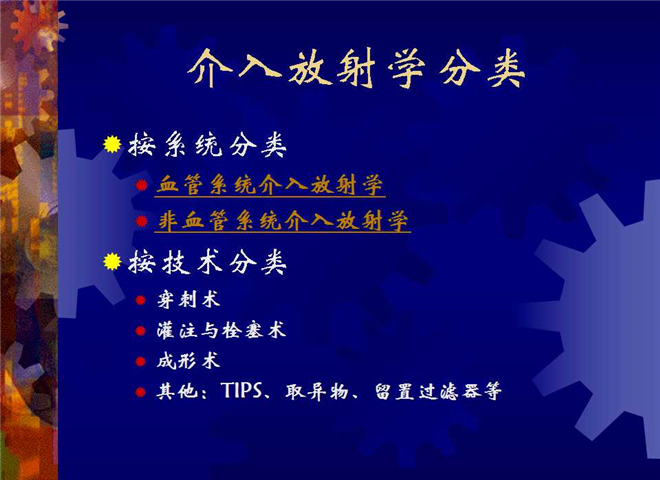 介入放射学分类

按系统分类

血管系统介入放射学

非血管系统介入放射学

按技术分类

穿刺术

灌注与栓塞术

成形术

其他：TIPS、取异物、留置过滤器等